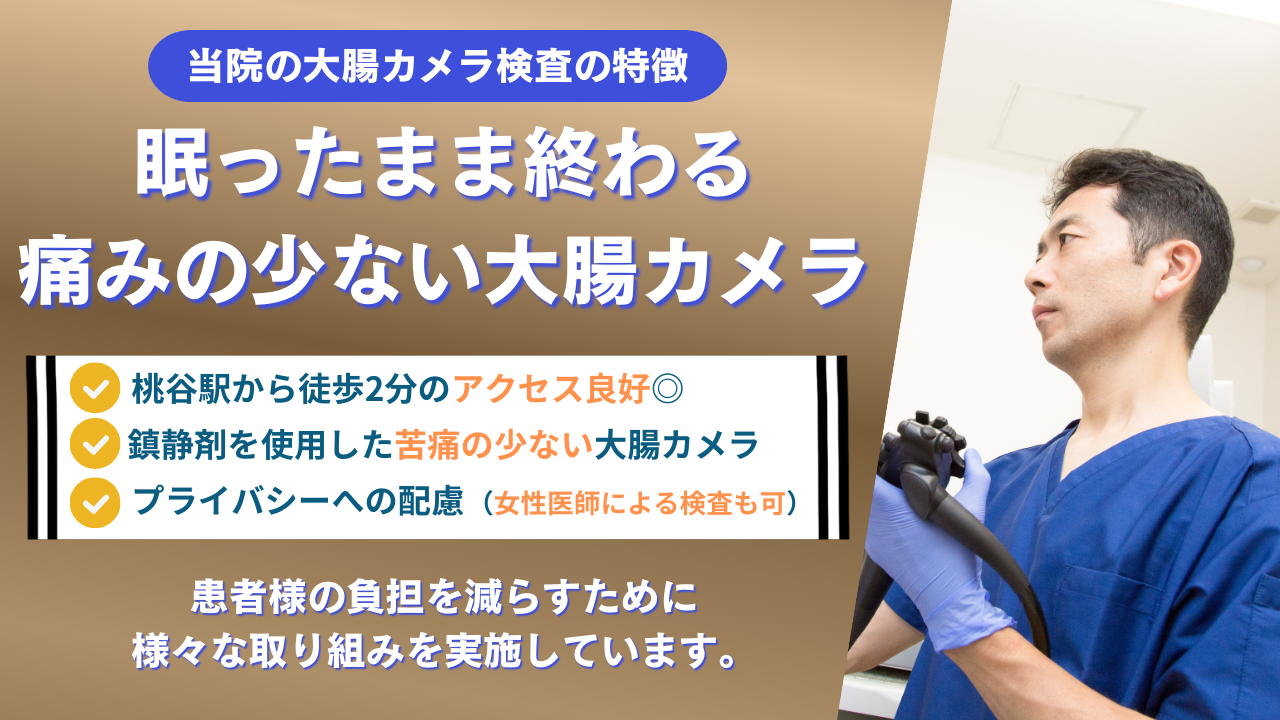 当院の大腸カメラ検査の特徴

眠ったまま終わる
痛みの少ない大腸カメラ

桃谷駅から徒歩2分のアクセス良好◎
鎮静剤を使用した苦痛の少ない大腸カメラ
プライバシーへの配慮（女性医師による検査も可）

患者様の負担を減らすために
様々な取り組みを実施しています。